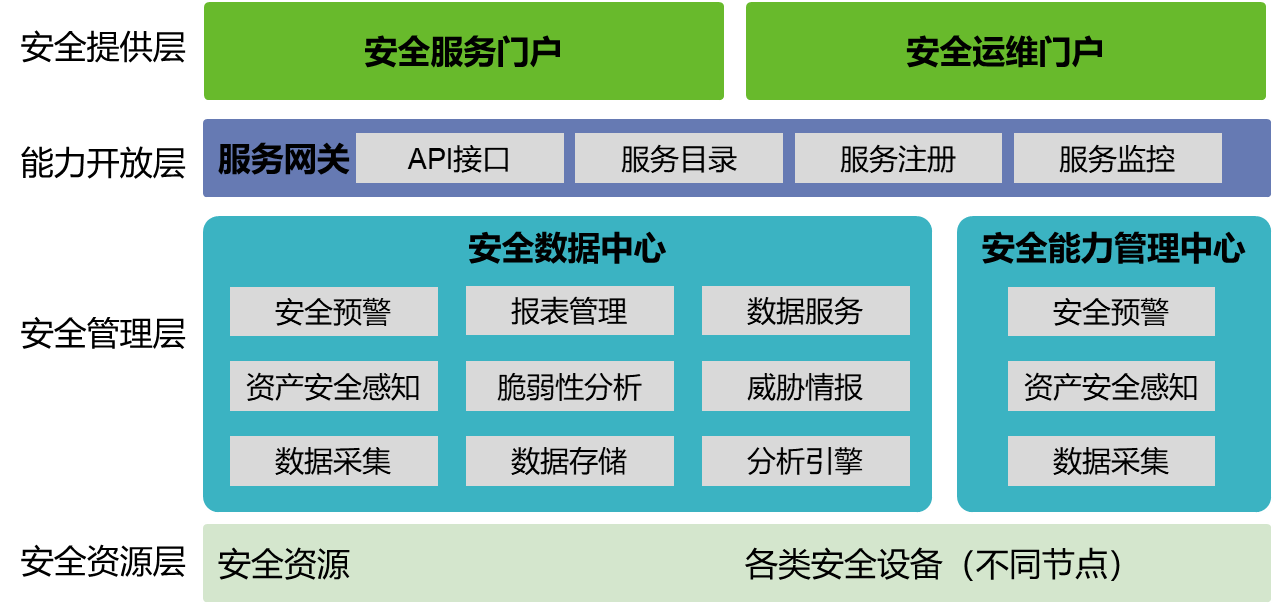 安全提供层

安全服务门户

安全运维门户

能力开放层

服务网关

API接口

服务目录

服务注册

服务监控

安全管理层

安全数据中心

安全预警

报表管理

数据服务

资产安全感知

脆弱性分析

威胁情报

数据采集

数据存储

分析引擎

安全能力管理中心

安全预警

资产安全感知

数据采集

安全资源层

安全资源

各类安全设备（不同节点）